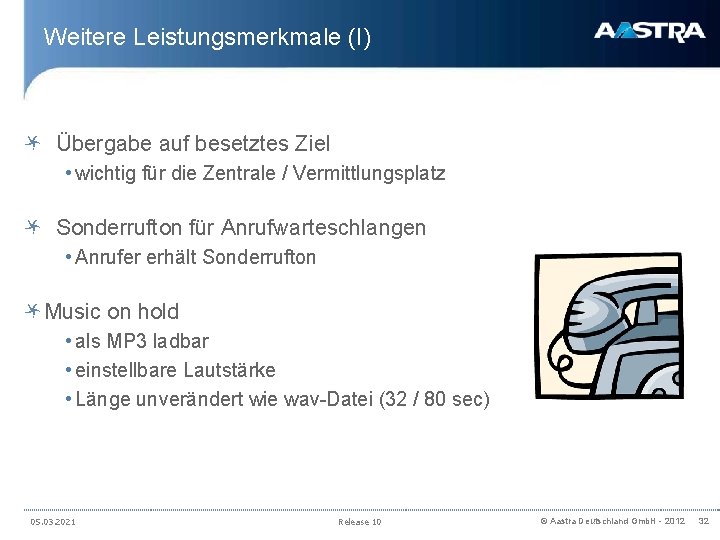 Weitere Leistungsmerkmale (I)

AASTRA

Übergabe auf besetztes Ziel
• wichtig für die Zentrale / Vermittlungsplatz

Sonderrufton für Anrufwarteschlangen
• Anrufer erhält Sonderrufton

Music on hold
• als MP3 ladbar
• einstellbare Lautstärke
• Länge unverändert wie wav-Datei (32 / 80 sec)

05.03.2021

Release 10

© Aastra Deutschland GmbH - 2012

32